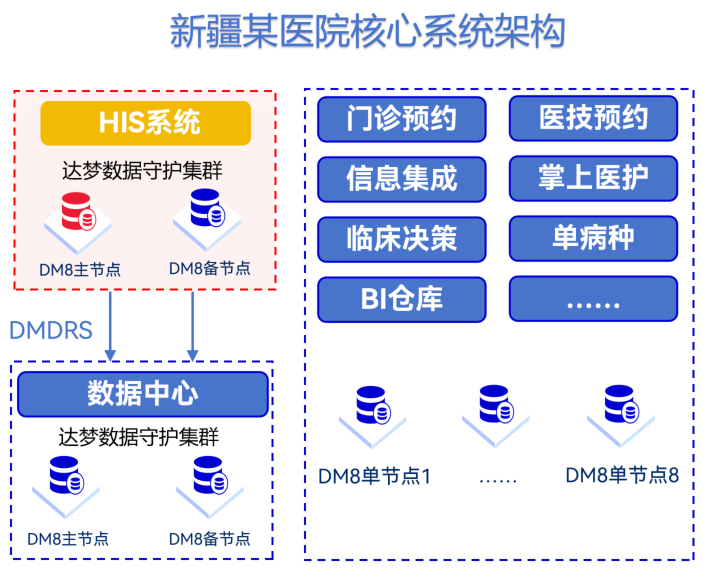 新疆某医院核心系统架构

HIS系统

达梦数据守护集群

DM8主节点

DM8备节点

DMDRS

数据中心

达梦数据守护集群

DM8主节点

DM8备节点

门诊预约

医技预约

信息集成

掌上医护

临床决策

单病种

BI仓库

……

DM8单节点1

……

DM8单节点8